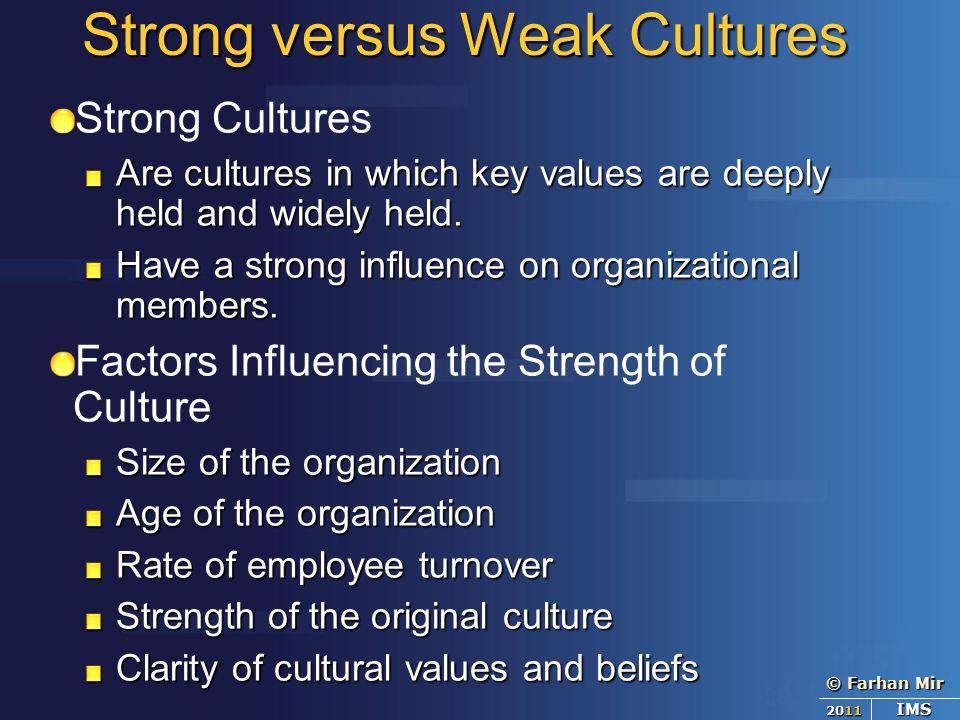 Strong versus Weak Cultures

Strong Cultures

Are cultures in which key values are deeply held and widely held.

Have a strong influence on organizational members.

Factors Influencing the Strength of Culture

Size of the organization

Age of the organization

Rate of employee turnover

Strength of the original culture

Clarity of cultural values and beliefs

© Farhan Mir

2011 IMS